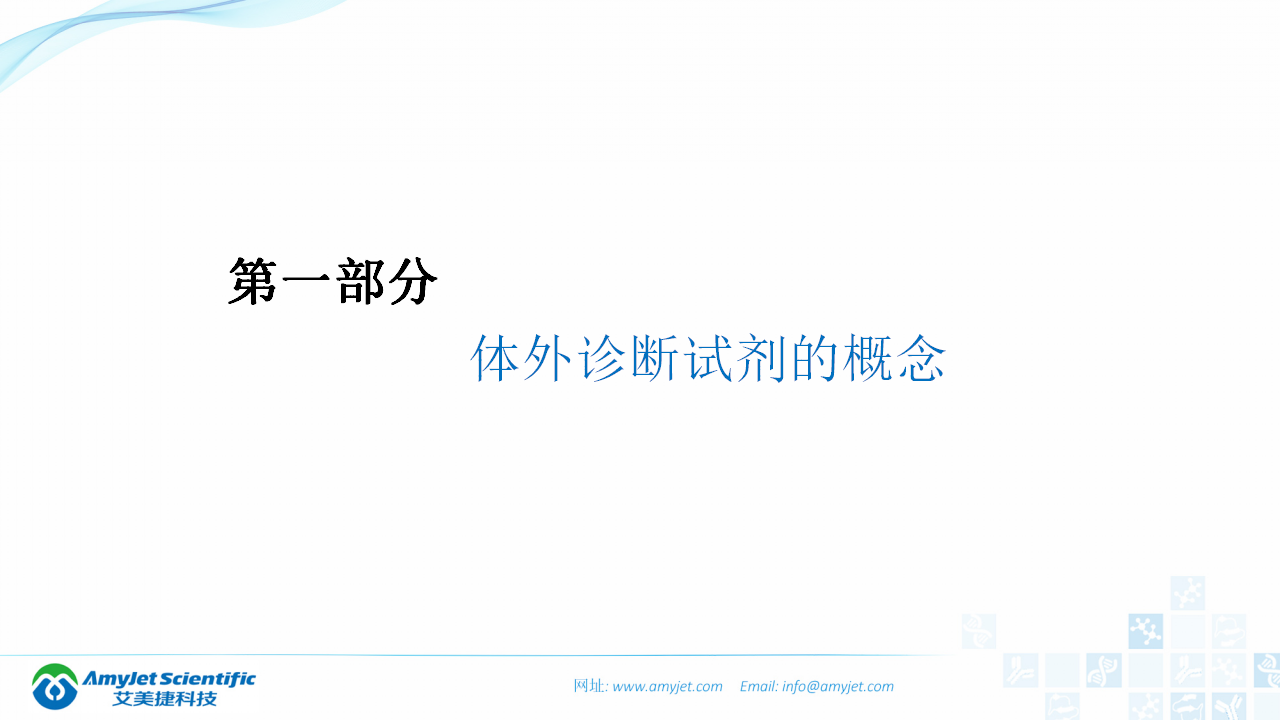 第一部分

体外诊断试剂的概念

AmyJet Scientific
艾美捷科技

网址: www.amyjet.com Email: info@amyjet.com